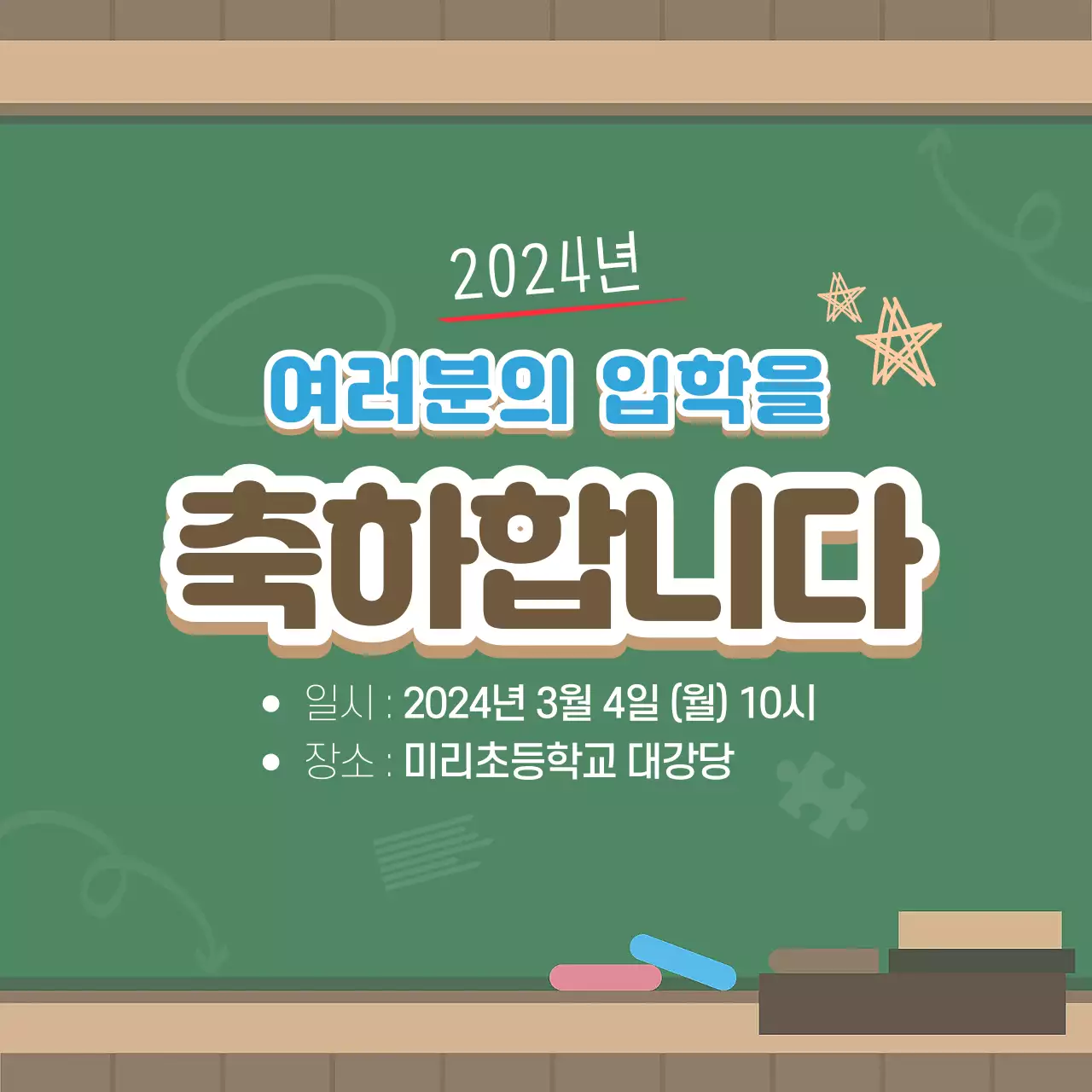 2024년

여러분의 입학을

축하합니다

• 일시 : 2024년 3월 4일 (월) 10시
• 장소 : 미리초등학교 대강당